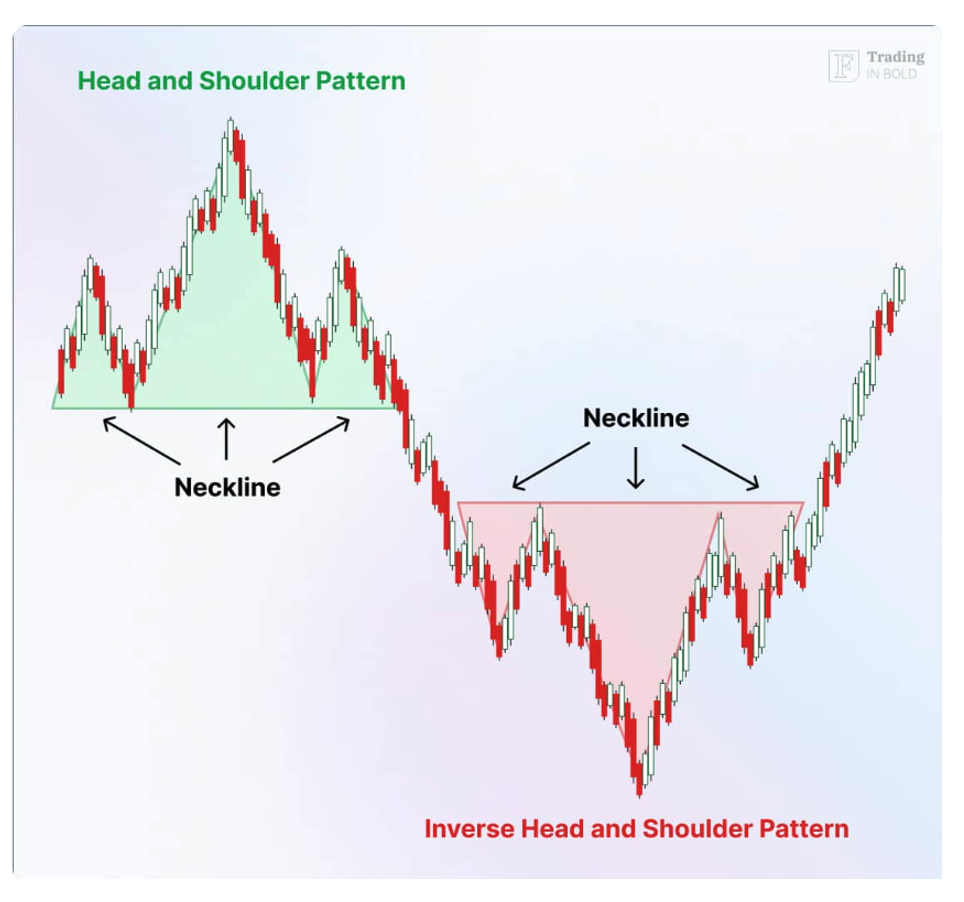 Head and Shoulder Pattern

F Trading IN BOLD

Neckline

Neckline

Inverse Head and Shoulder Pattern